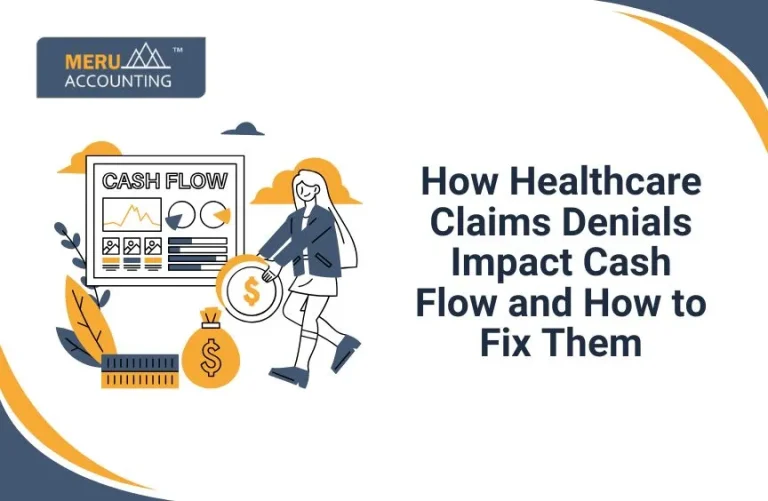 MERU ACCOUNTING ™

CASH FLOW

$

$

How Healthcare Claims Denials Impact Cash Flow and How to Fix Them